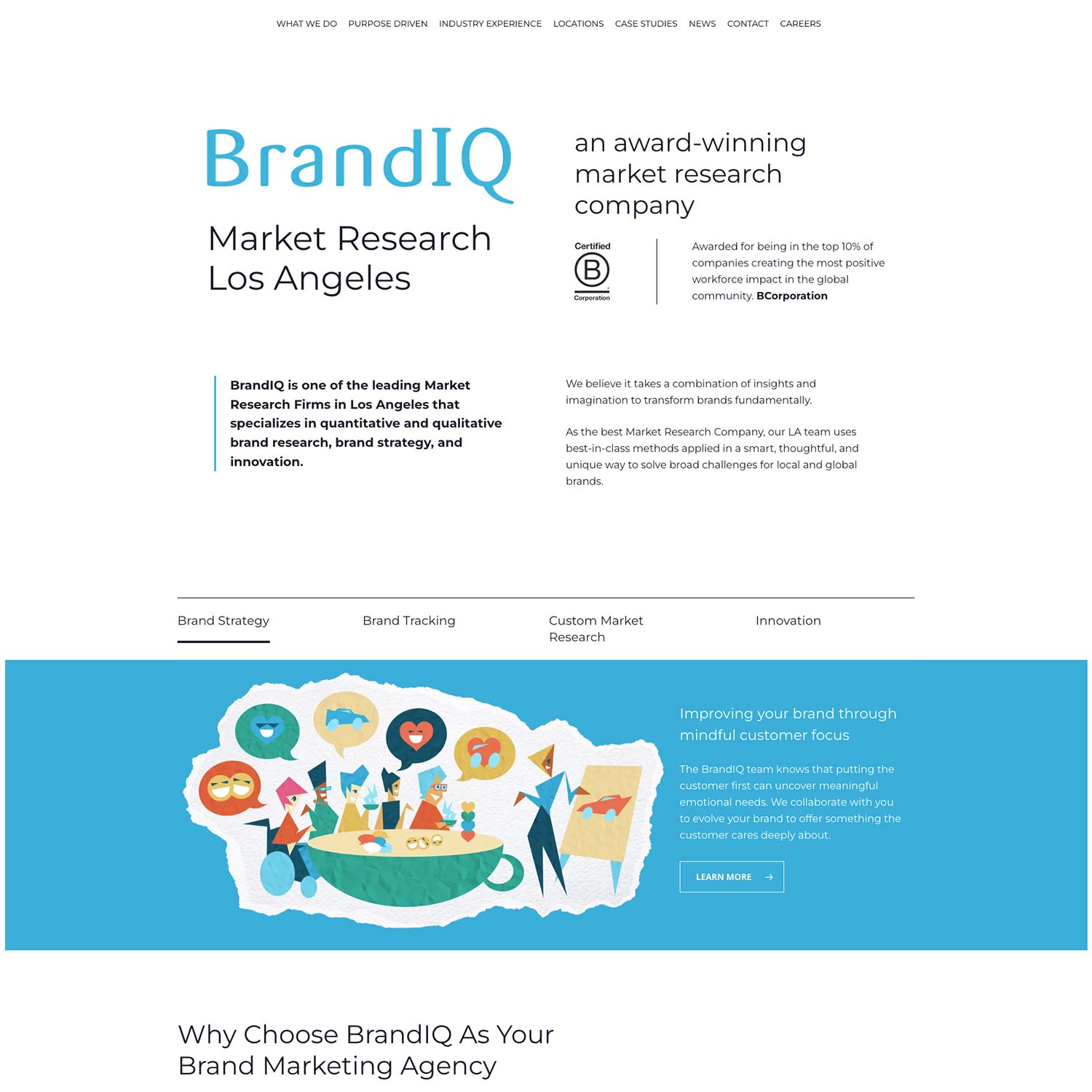 WHAT WE DO PURPOSE DRIVEN INDUSTRY EXPERIENCE LOCATIONS CASE STUDIES NEWS CONTACT CAREERS

BrandIQ

Market Research Los Angeles

an award-winning market research company

Certified B Corporation

Awarded for being in the top 10% of companies creating the most positive workforce impact in the global community. BCorporation

BrandIQ is one of the leading Market Research Firms in Los Angeles that specializes in quantitative and qualitative brand research, brand strategy, and innovation.

We believe it takes a combination of insights and imagination to transform brands fundamentally.

As the best Market Research Company, our LA team uses best-in-class methods applied in a smart, thoughtful, and unique way to solve broad challenges for local and global brands.

Brand Strategy

Brand Tracking

Custom Market Research

Innovation

Improving your brand through mindful customer focus

The BrandIQ team knows that putting the customer first can uncover meaningful emotional needs. We collaborate with you to evolve your brand to offer something the customer cares deeply about.

LEARN MORE

Why Choose BrandIQ As Your Brand Marketing Agency